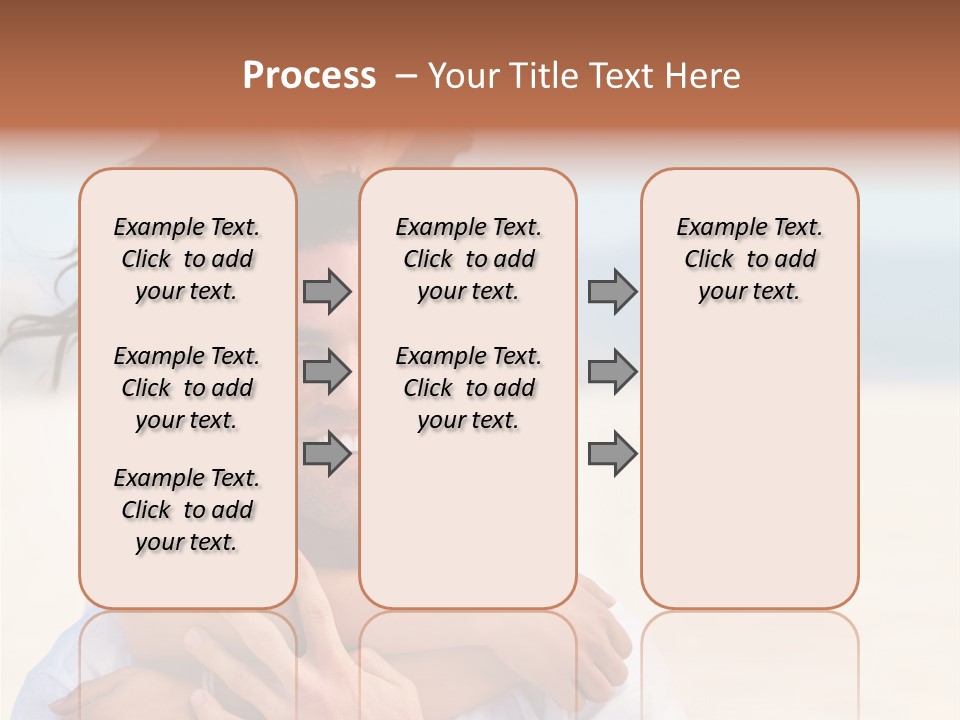 Process – Your Title Text Here

Example Text. Click to add your text.

Example Text. Click to add your text.

Example Text. Click to add your text.

Example Text. Click to add your text.

Example Text. Click to add your text.

Example Text. Click to add your text.